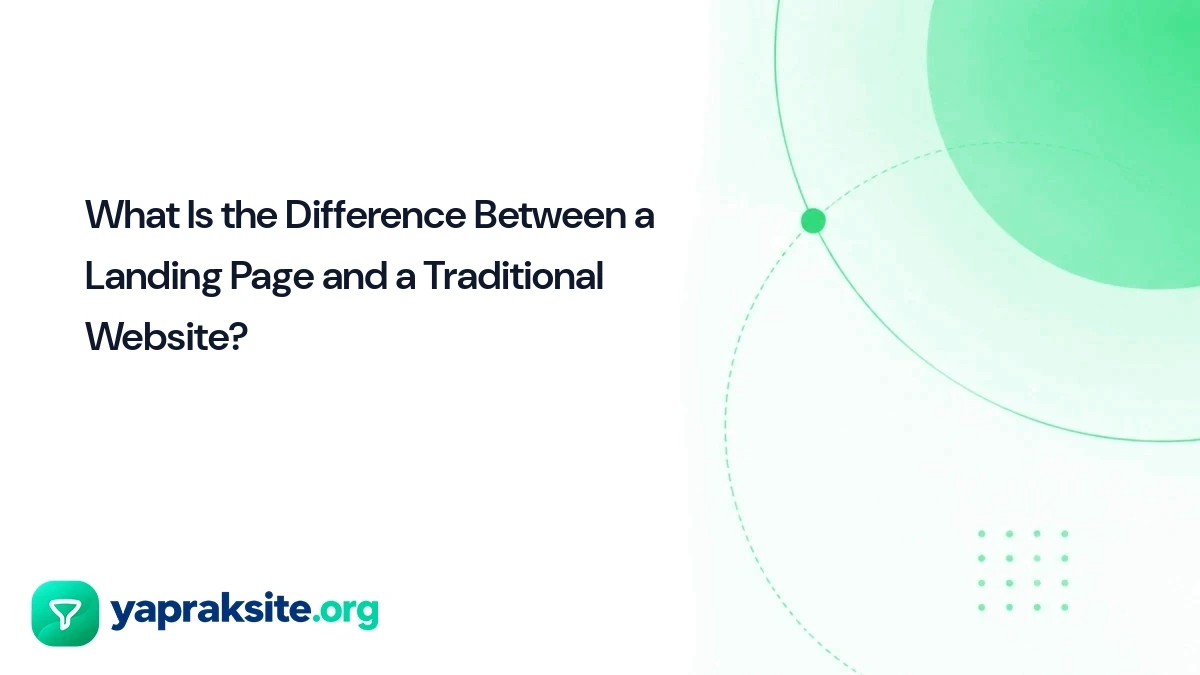 What Is the Difference Between a Landing Page and a Traditional Website?

yapraksite.org